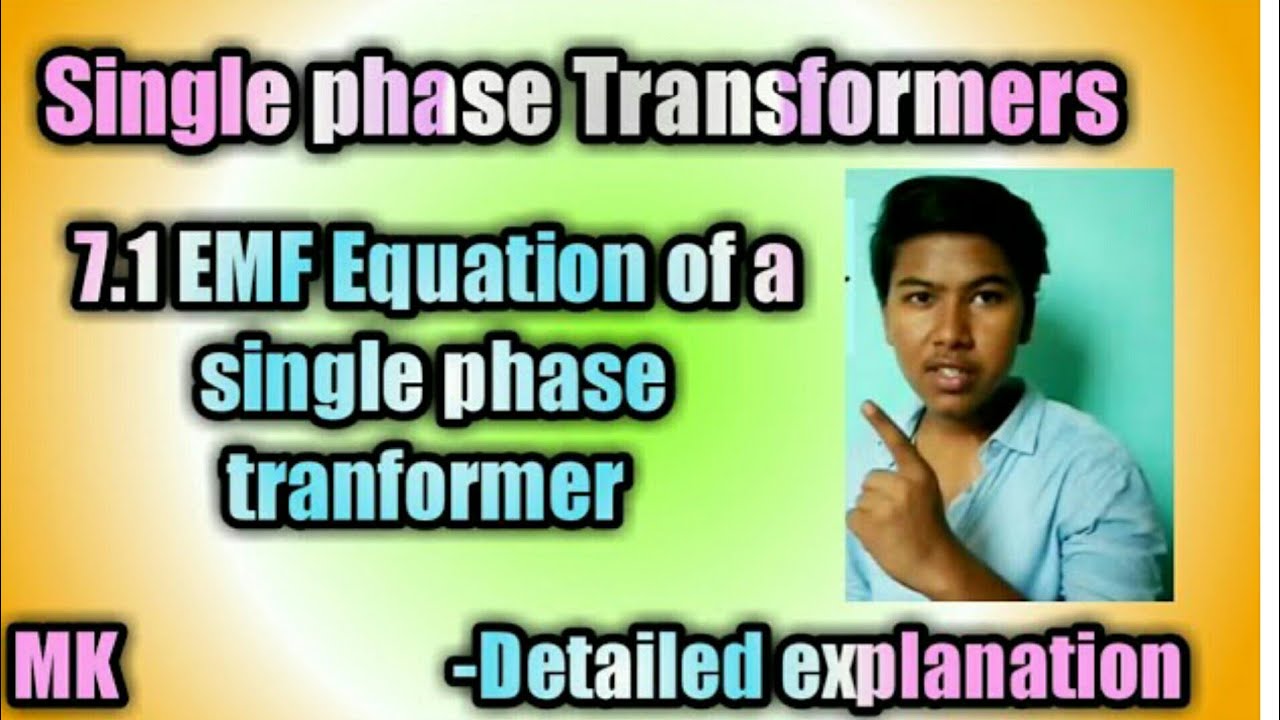 Single phase Transformers

7.1 EMF Equation of a single phase tranformer

MK

-Detailed explanation